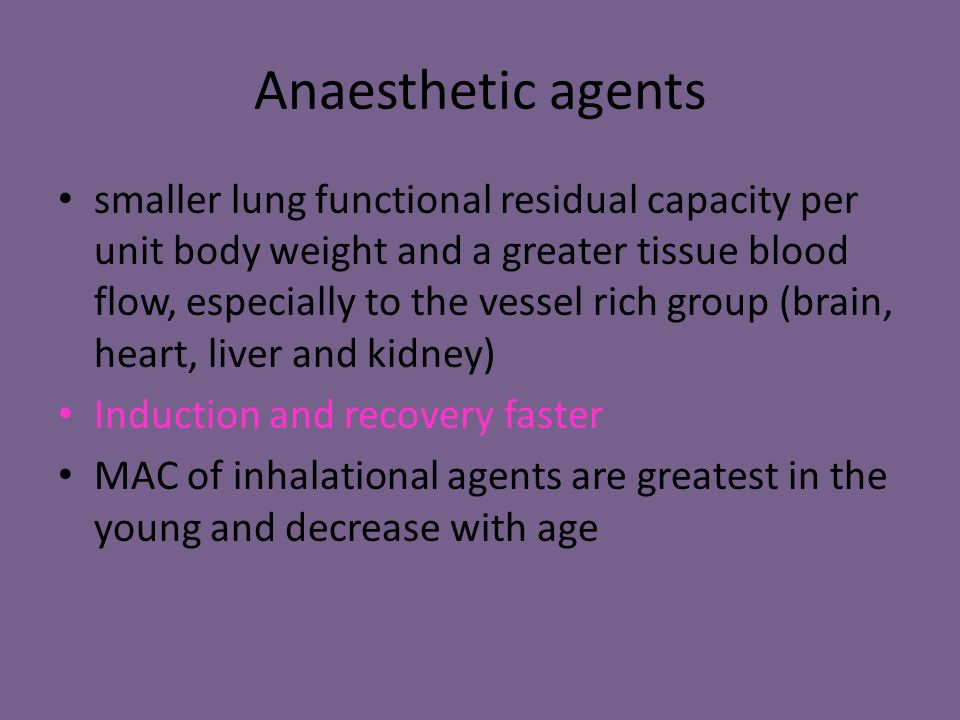 Anaesthetic agents

• smaller lung functional residual capacity per unit body weight and a greater tissue blood flow, especially to the vessel rich group (brain, heart, liver and kidney)
• Induction and recovery faster
• MAC of inhalational agents are greatest in the young and decrease with age